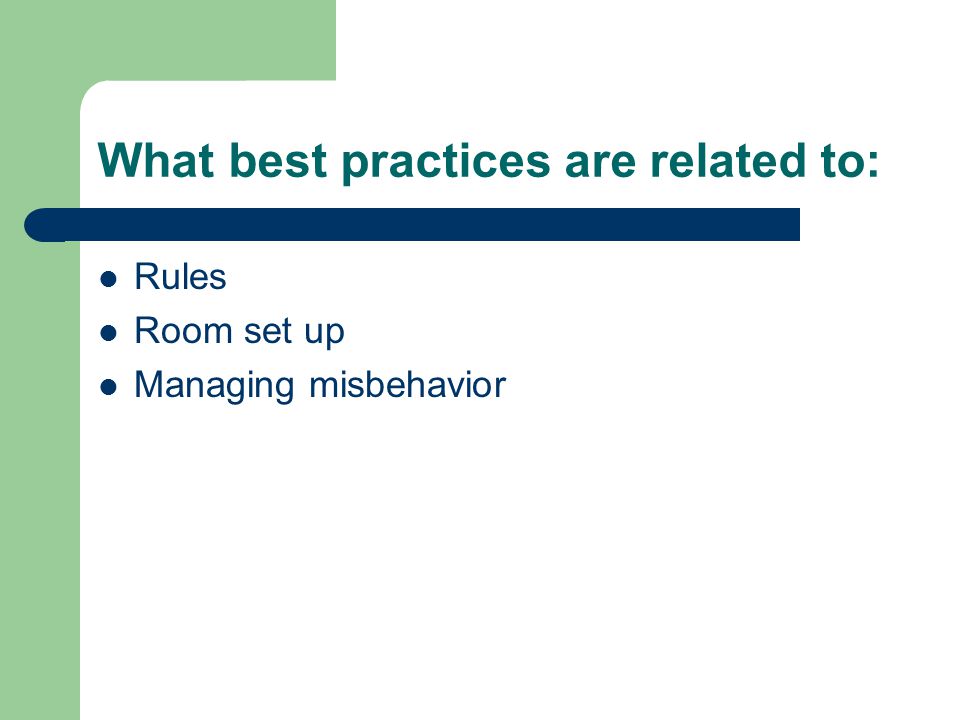 What best practices are related to:

- Rules
- Room set up
- Managing misbehavior